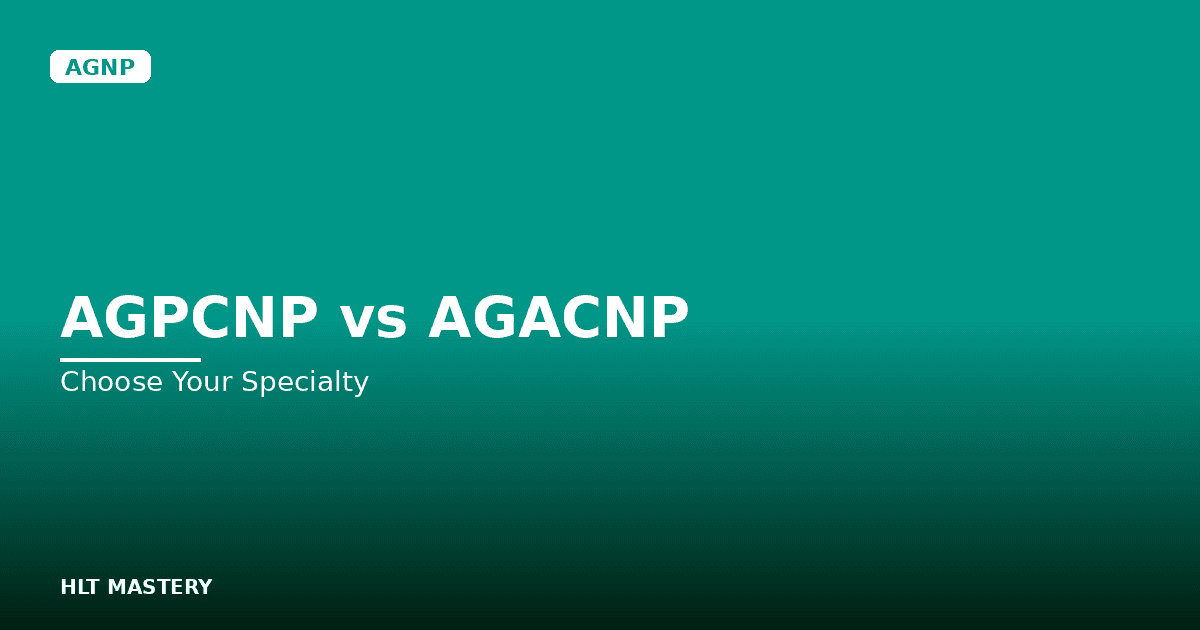 AGNP

AGPCNP vs AGACNP

Choose Your Specialty

HLT MASTERY